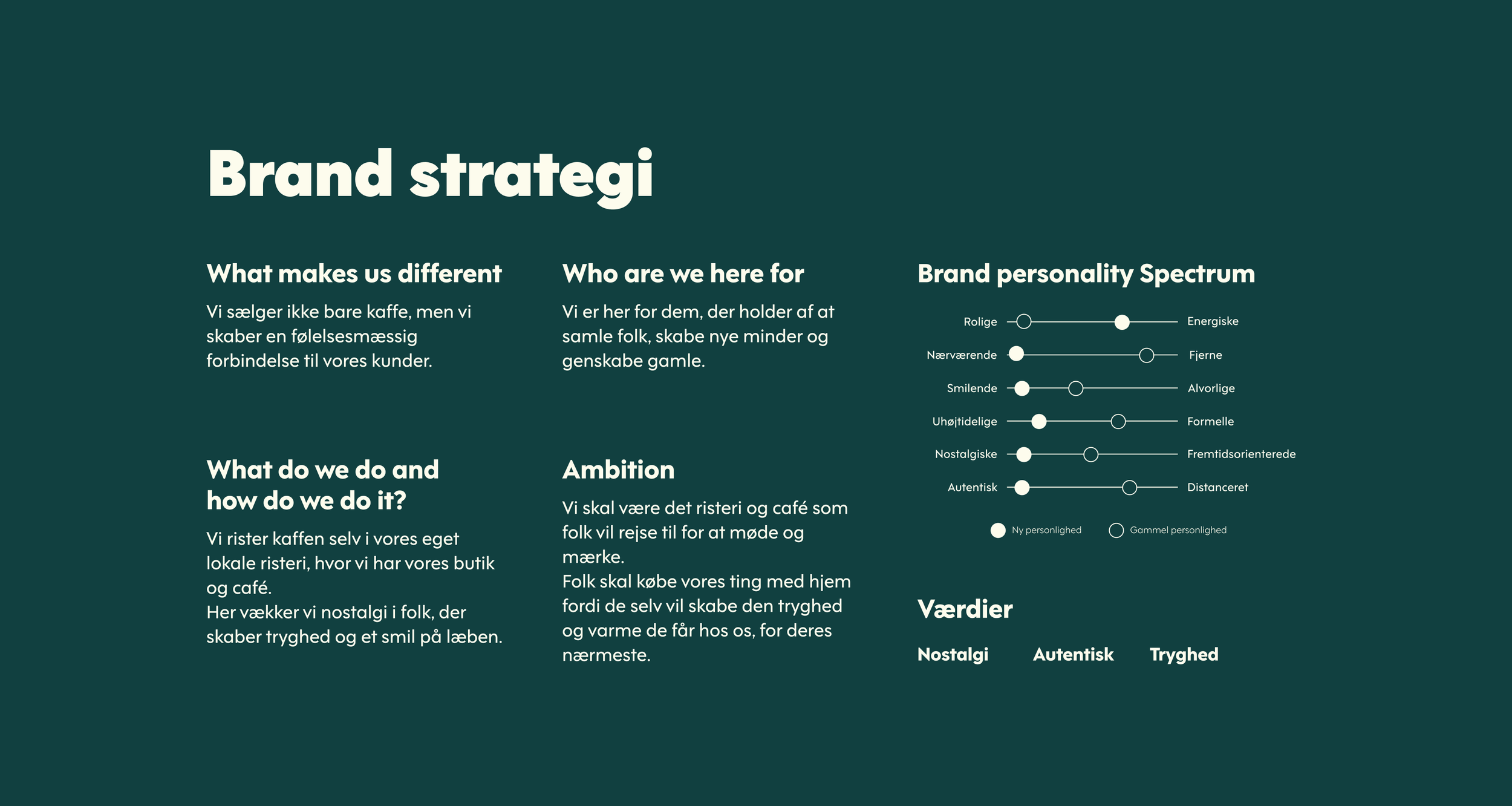 Brand strategi

What makes us different

Vi sælger ikke bare kaffe, men vi skaber en følelsesmæssig forbindelse til vores kunder.

What do we do and how do we do it?

Vi rister kaffen selv i vores eget lokale risteri, hvor vi har vores butik og café.
Her vækker vi nostalgi i folk, der skaber tryghed og et smil på læben.

Who are we here for

Vi er her for dem, der holder af at samle folk, skabe nye minder og genskabe gamle.

Ambition

Vi skal være det risteri og café som folk vil rejse til for at møde og mærke.
Folk skal købe vores ting med hjem fordi de selv vil skabe den tryghed og varme de får hos os, for deres nærmeste.

Brand personality Spectrum

Rolige Energiske
Nærværende Fjerne
Smilende Alvorlige
Uhøjtidelige Formelle
Nostalgiske Fremtidsorienterede
Autentisk Distanceret

Ny personlighed Gammel personlighed

Værdier

Nostalgi Autentisk Tryghed